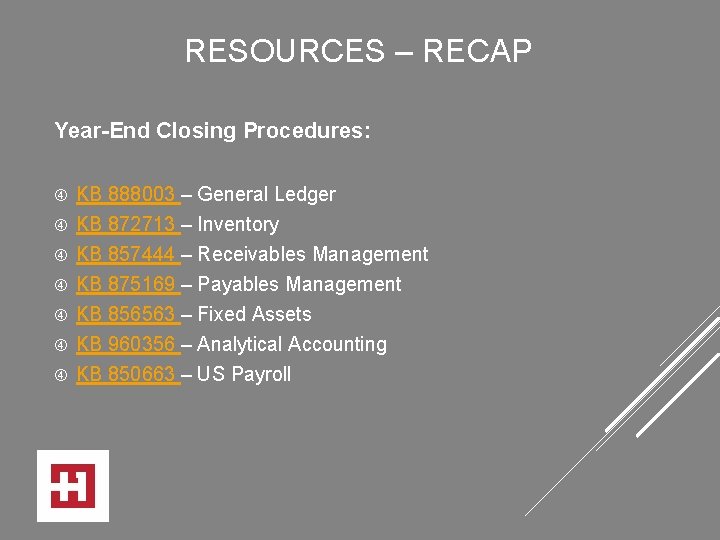 RESOURCES – RECAP

Year-End Closing Procedures:

KB 888003 – General Ledger
KB 872713 – Inventory
KB 857444 – Receivables Management
KB 875169 – Payables Management
KB 856563 – Fixed Assets
KB 960356 – Analytical Accounting
KB 850663 – US Payroll